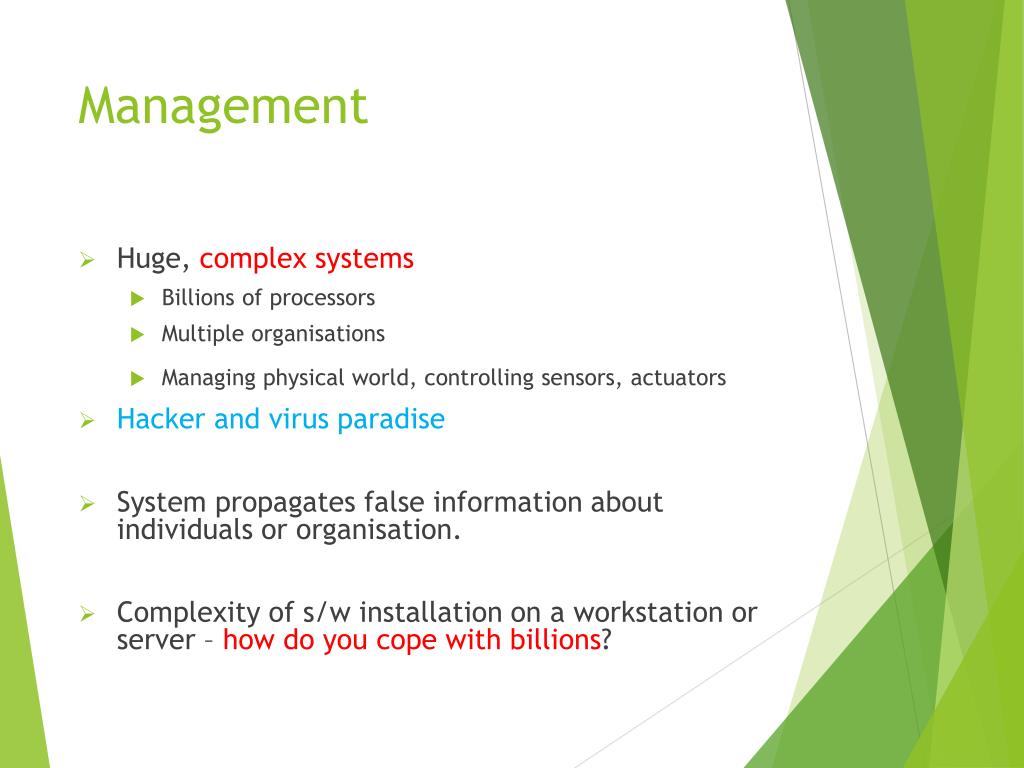 Management

Huge, complex systems

Billions of processors

Multiple organisations

Managing physical world, controlling sensors, actuators

Hacker and virus paradise

System propagates false information about individuals or organisation.

Complexity of s/w installation on a workstation or server – how do you cope with billions?